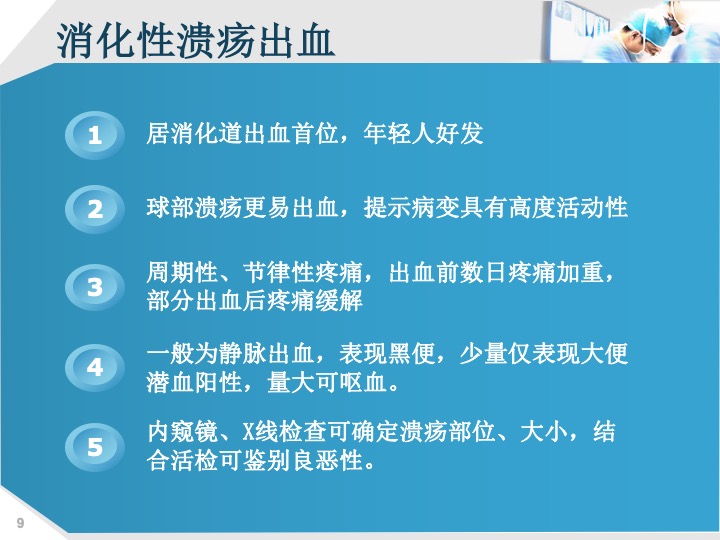 消化性溃疡出血

1
居消化道出血首位，年轻人好发

2
球部溃疡更易出血，提示病变具有高度活动性

3
周期性、节律性疼痛，出血前数日疼痛加重，部分出血后疼痛缓解

4
一般为静脉出血，表现黑便，少量仅表现大便潜血阳性，量大可呕血。

5
内窥镜、X线检查可确定溃疡部位、大小，结合活检可鉴别良恶性。

9